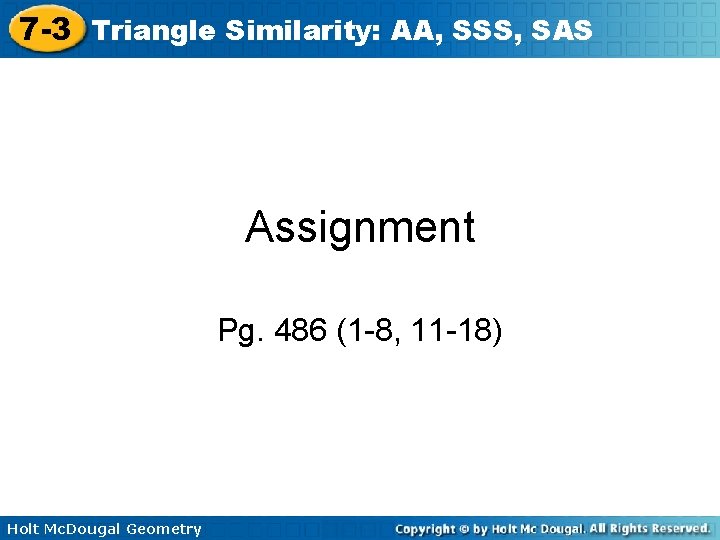 7-3 Triangle Similarity: AA, SSS, SAS

Assignment

Pg. 486 (1-8, 11-18)

Holt McDougal Geometry

Copyright © by Holt Mc Dougal. All Rights Reserved.